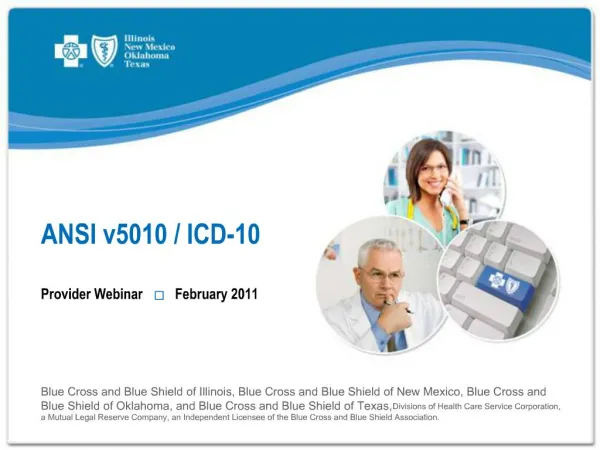 Illinois
New Mexico
Oklahoma
Texas

ANSI v5010 / ICD-10

Provider Webinar □ February 2011

Blue Cross and Blue Shield of Illinois, Blue Cross and Blue Shield of New Mexico, Blue Cross and Blue Shield of Oklahoma, and Blue Cross and Blue Shield of Texas, Divisions of Health Care Service Corporation, a Mutual Legal Reserve Company, an Independent Licensee of the Blue Cross and Blue Shield Association.